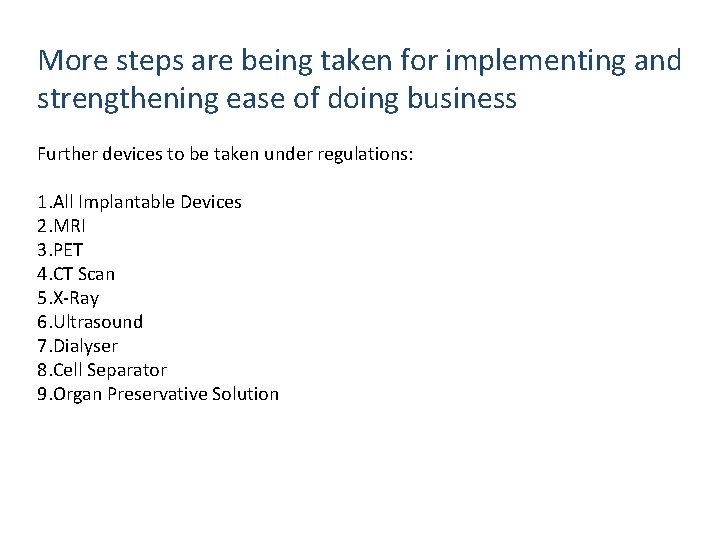 More steps are being taken for implementing and strengthening ease of doing business

Further devices to be taken under regulations:

1.All Implantable Devices
2.MRI
3.PET
4.CT Scan
5.X-Ray
6.Ultrasound
7.Dialyser
8.Cell Separator
9.Organ Preservative Solution